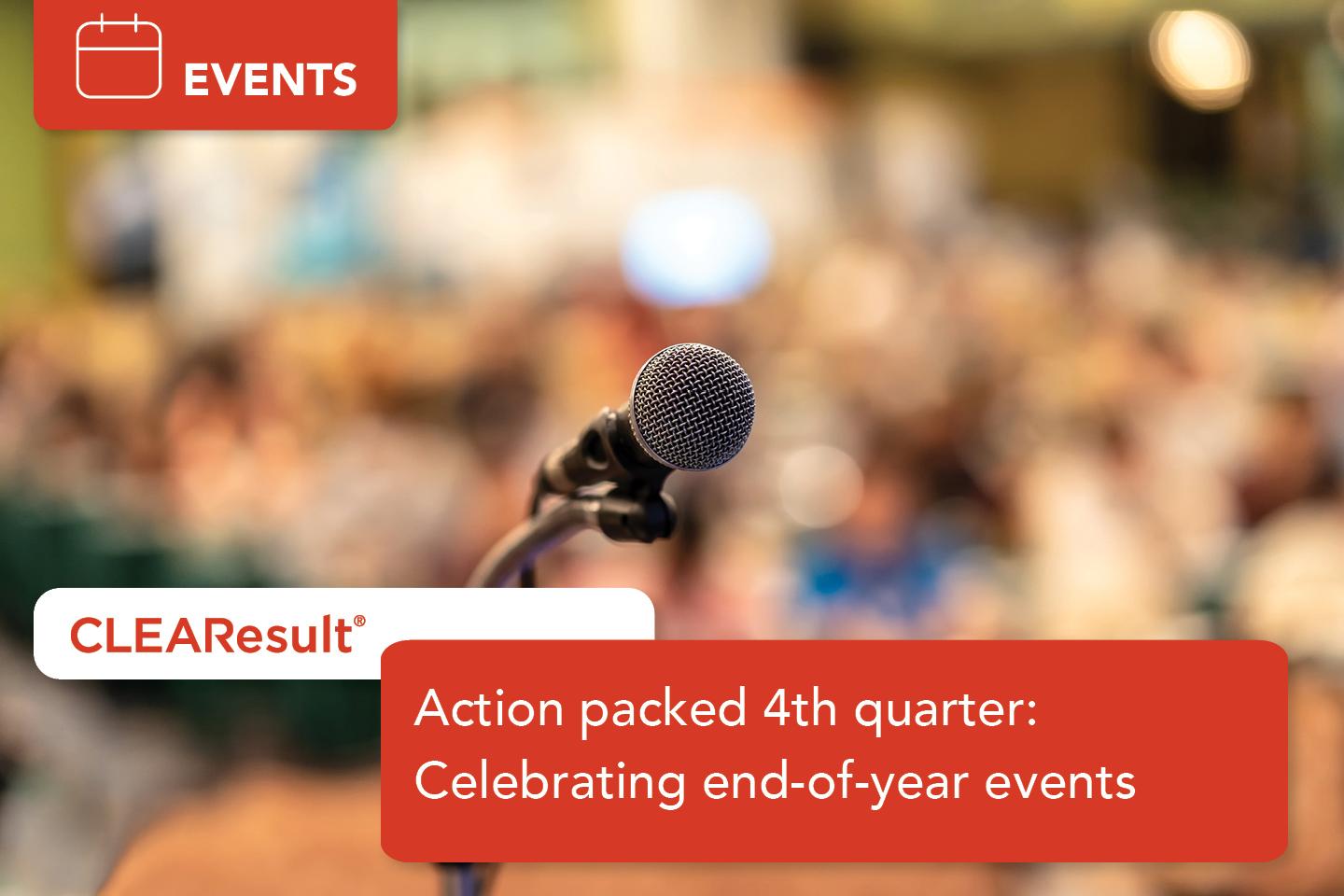 EVENTS

CLEAResult®

Action packed 4th quarter: Celebrating end-of-year events